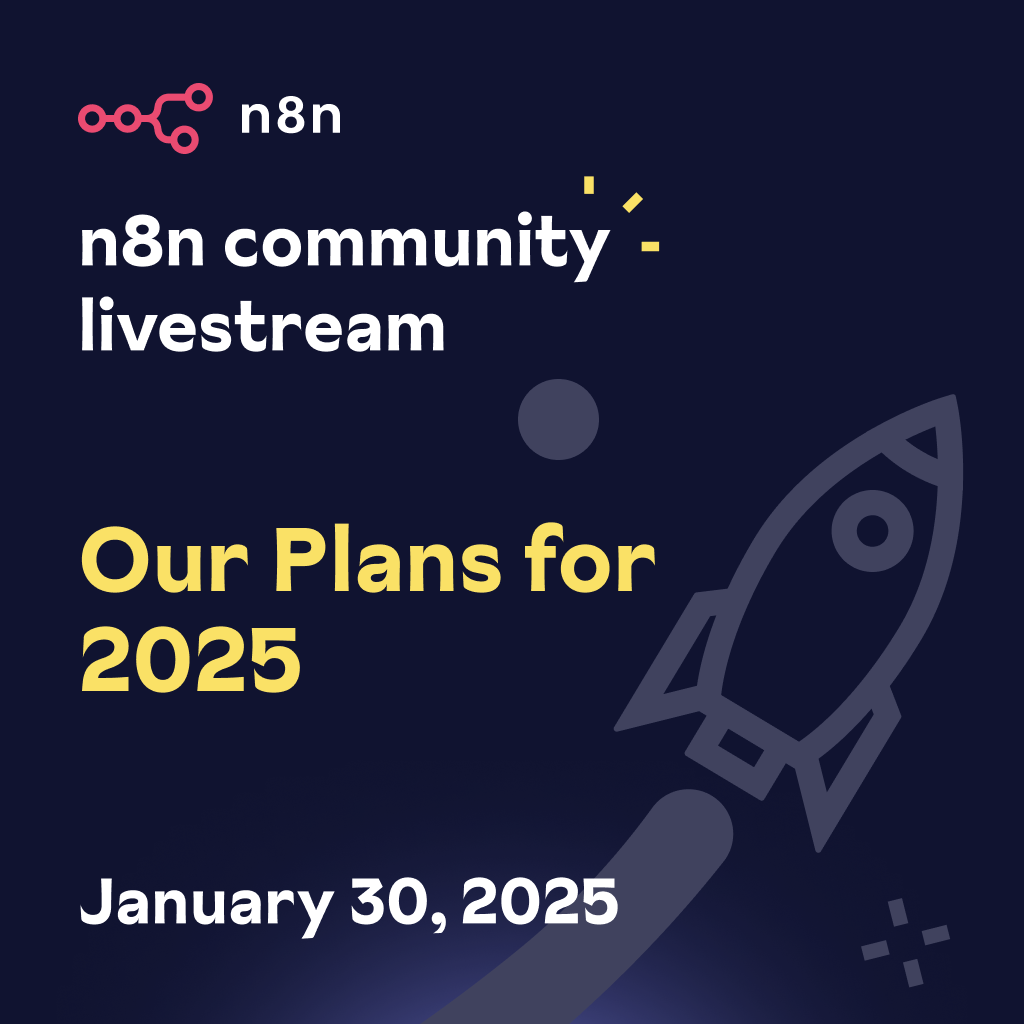 n8n

n8n community livestream

Our Plans for 2025

January 30, 2025